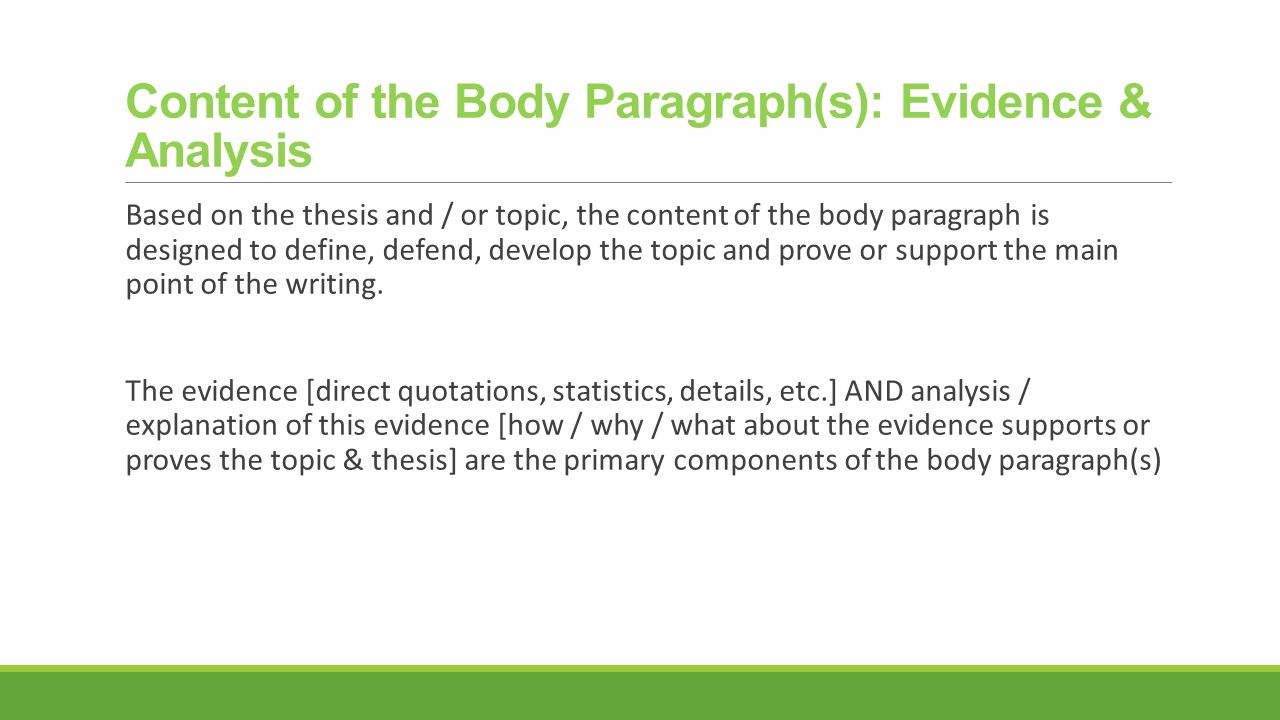 Content of the Body Paragraph(s): Evidence & Analysis

Based on the thesis and / or topic, the content of the body paragraph is designed to define, defend, develop the topic and prove or support the main point of the writing.

The evidence [direct quotations, statistics, details, etc.] AND analysis / explanation of this evidence [how / why / what about the evidence supports or proves the topic & thesis] are the primary components of the body paragraph(s)